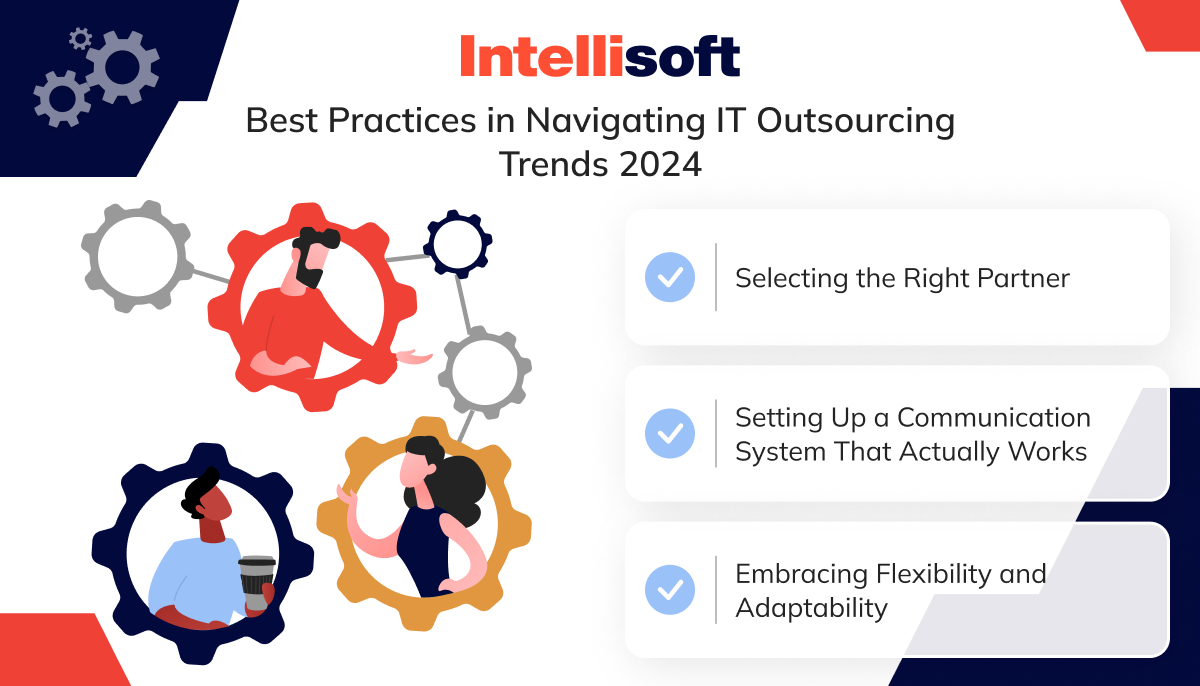 Intellisoft

Best Practices in Navigating IT Outsourcing Trends 2024

Selecting the Right Partner

Setting Up a Communication System That Actually Works

Embracing Flexibility and Adaptability